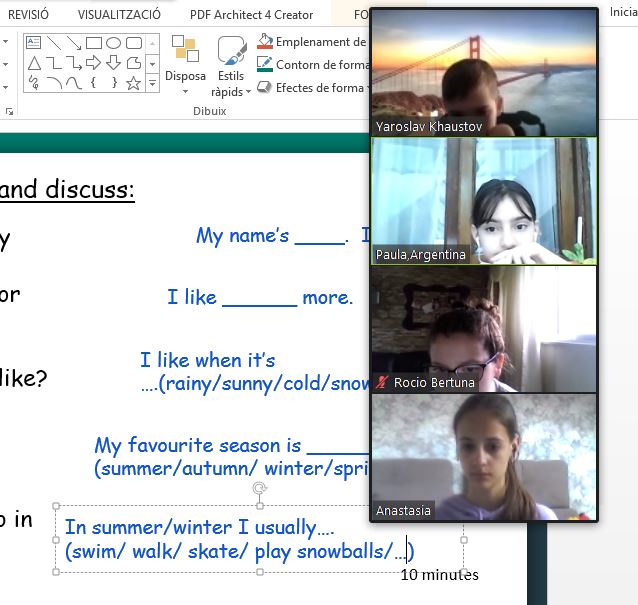 REVISIÓ VISUALITZACIÓ PDF Architect 4 Creator FO Inicia

Disposa Estils ràpids Emplenament de Contorn de forma Efectes de forma

Dibuix

Yaroslav Khaustov

Paula,Argentina

Rocio Bertuna

Anastasia

and discuss:

y My name's _____. I

or I like _______ more.

like? I like when it's ....(rainy/sunny/cold/snow

My favourite season is ______ (summer/autumn/ winter/spri

o in In summer/winter I usually.... (swim/ walk/ skate/ play snowballs/...)

10 minutes